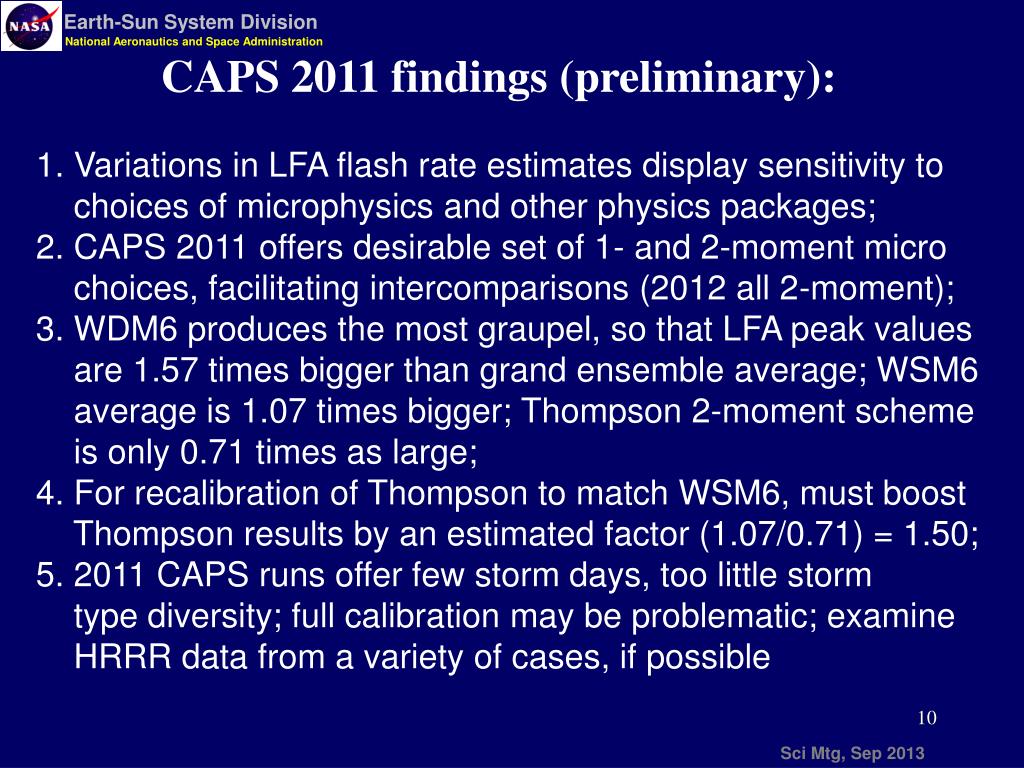 NASA
Earth-Sun System Division
National Aeronautics and Space Administration

CAPS 2011 findings (preliminary):

1. Variations in LFA flash rate estimates display sensitivity to choices of microphysics and other physics packages;
2. CAPS 2011 offers desirable set of 1- and 2-moment micro choices, facilitating intercomparisons (2012 all 2-moment);
3. WDM6 produces the most graupel, so that LFA peak values are 1.57 times bigger than grand ensemble average; WSM6 average is 1.07 times bigger; Thompson 2-moment scheme is only 0.71 times as large;
4. For recalibration of Thompson to match WSM6, must boost Thompson results by an estimated factor (1.07/0.71) = 1.50;
5. 2011 CAPS runs offer few storm days, too little storm type diversity; full calibration may be problematic; examine HRRR data from a variety of cases, if possible

10

Sci Mtg, Sep 2013